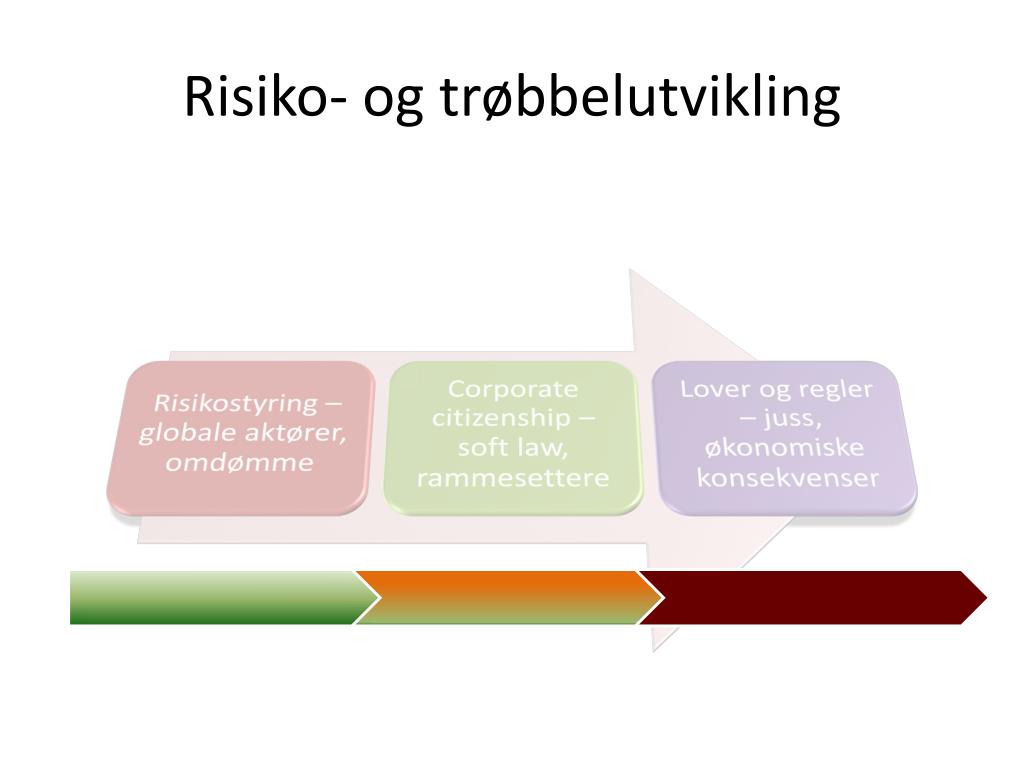 Risiko- og trøbbelutvikling

Risikostyring – globale aktører, omdømme

Corporate citizenship – soft law, rammesettere

Lover og regler – juss, økonomiske konsekvenser